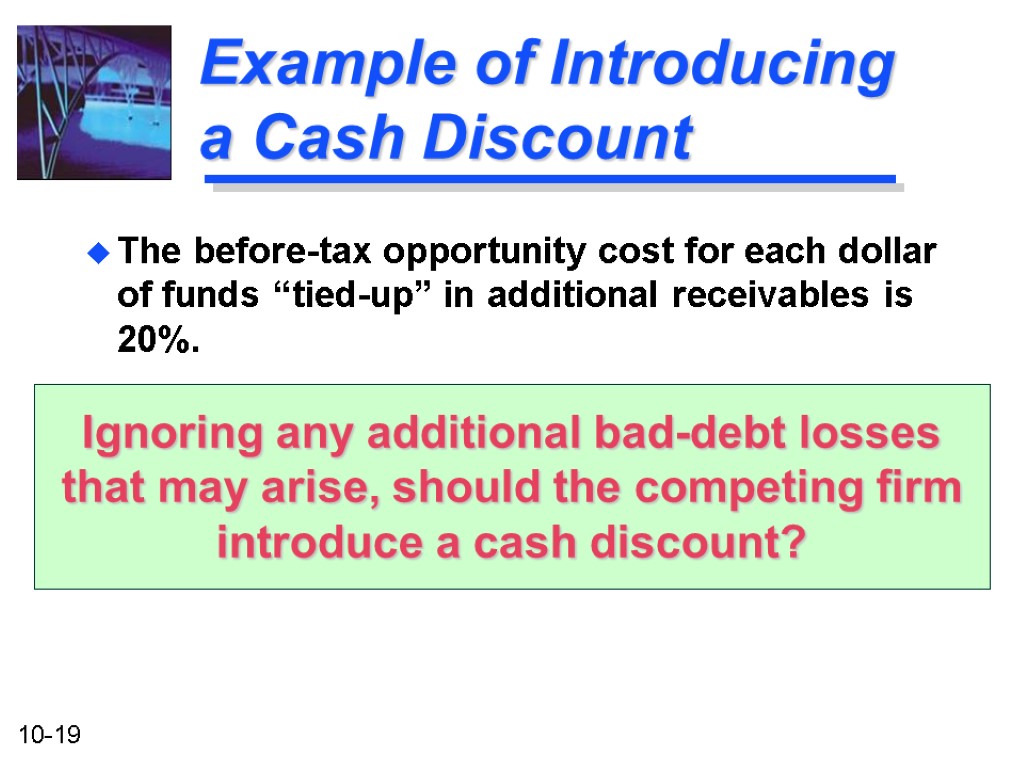 Example of Introducing a Cash Discount

The before-tax opportunity cost for each dollar of funds “tied-up” in additional receivables is 20%.

Ignoring any additional bad-debt losses that may arise, should the competing firm introduce a cash discount?

10-19